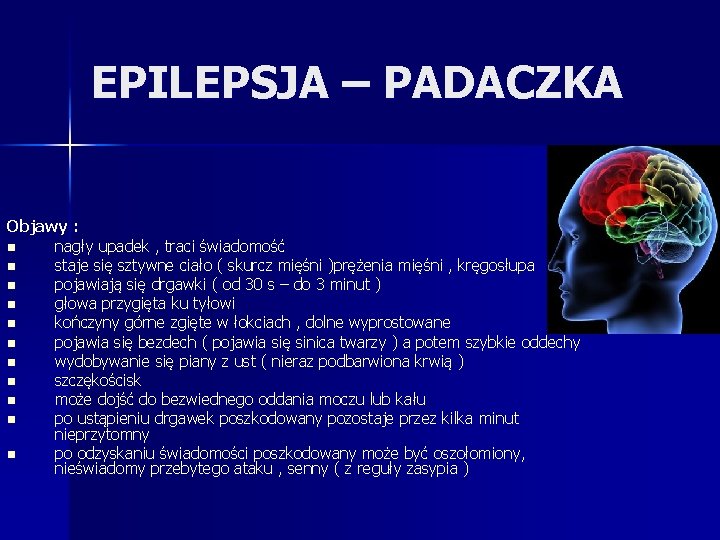 EPILEPSJA – PADACZKA

Objawy :
- nagły upadek , traci świadomość
- staje się sztywne ciało ( skurcz mięśni )prężenia mięśni , kręgosłupa
- pojawiają się drgawki ( od 30 s – do 3 minut )
- głowa przygięta ku tyłowi
- kończyny górne zgięte w łokciach , dolne wyprostowane
- pojawia się bezdech ( pojawia się sinica twarzy ) a potem szybkie oddechy
- wydobywanie się piany z ust ( nieraz podbarwiona krwią )
- szczękościsk
- może dojść do bezwiednego oddania moczu lub kału
- po ustąpieniu drgawek poszkodowany pozostaje przez kilka minut nieprzytomny
- po odzyskaniu świadomości poszkodowany może być oszołomiony, nieświadomy przebytego ataku , senny ( z reguły zasypia )